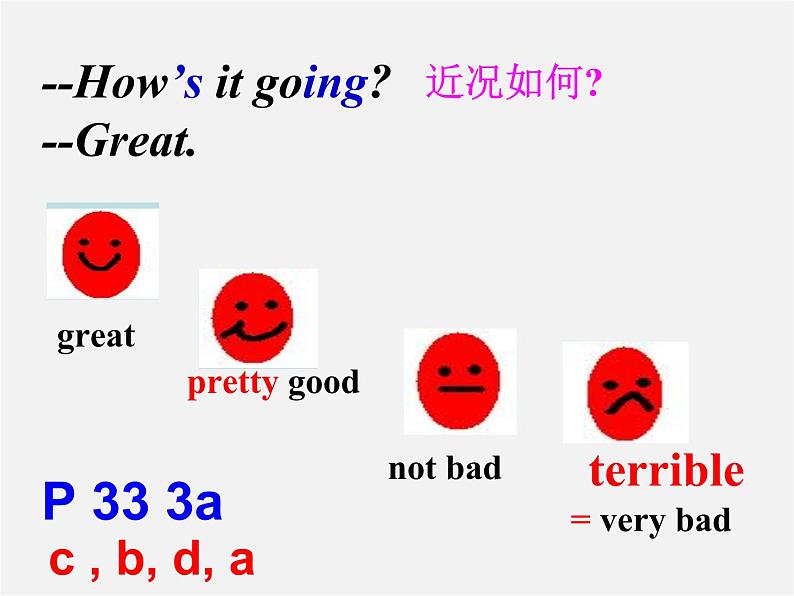 --How's it going? 近况如何?
--Great.

great

pretty good

not bad

terrible
= very bad

P 33 3a
c , b, d, a